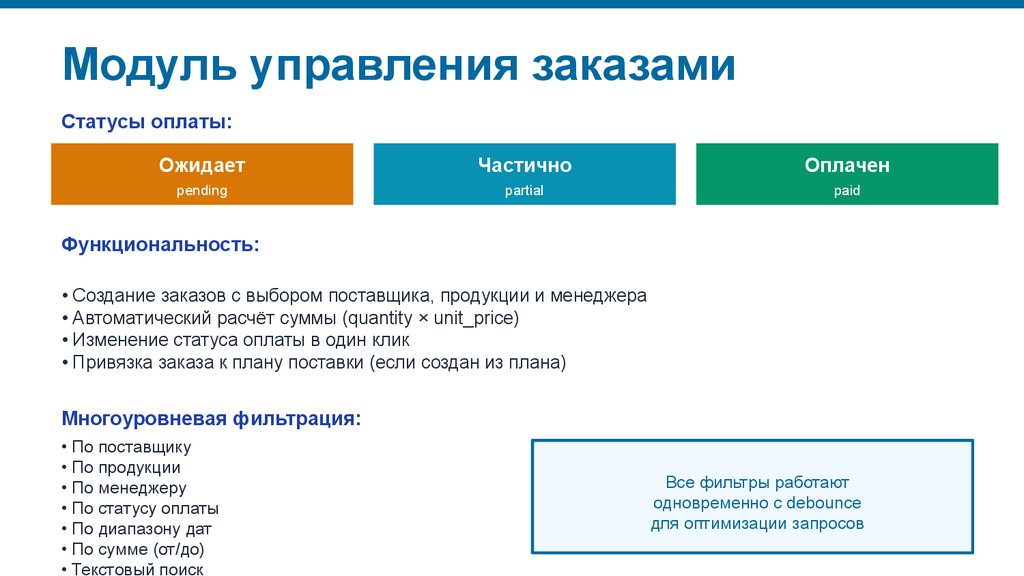 Модуль управления заказами

Статусы оплаты:

Ожидает
pending

Частично
partial

Оплачен
paid

Функциональность:

• Создание заказов с выбором поставщика, продукции и менеджера
• Автоматический расчёт суммы (quantity × unit_price)
• Изменение статуса оплаты в один клик
• Привязка заказа к плану поставки (если создан из плана)

Многоуровневая фильтрация:

• По поставщику
• По продукции
• По менеджеру
• По статусу оплаты
• По диапазону дат
• По сумме (от/до)
• Текстовый поиск

Все фильтры работают одновременно с debounce для оптимизации запросов